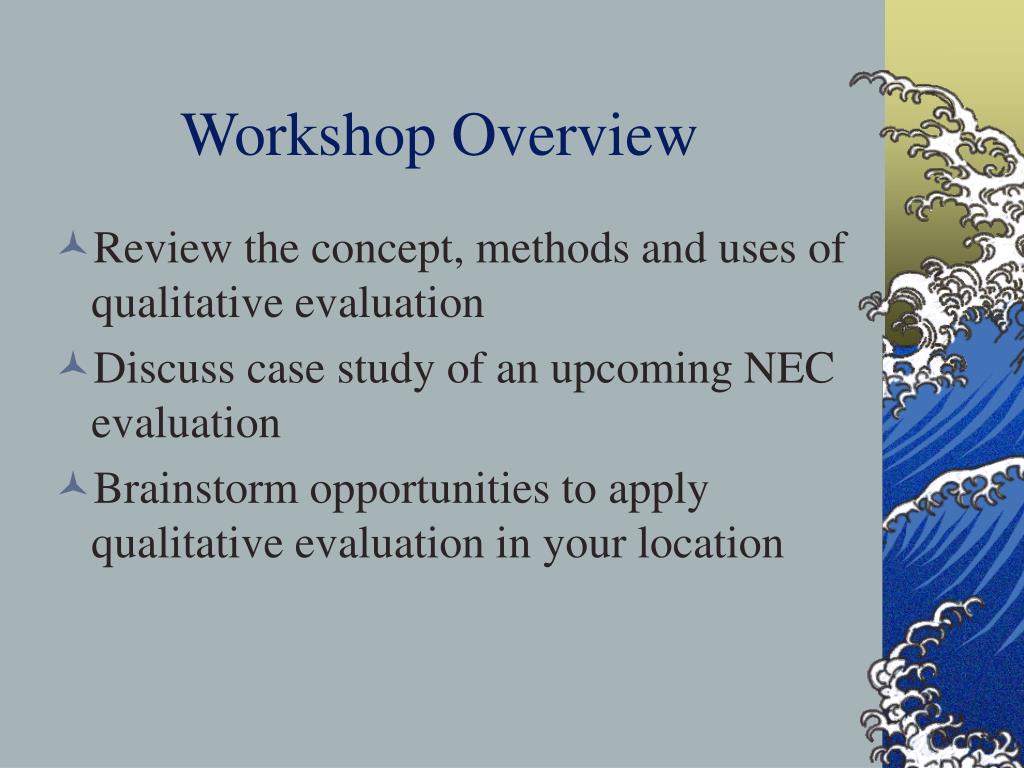 Workshop Overview

Review the concept, methods and uses of qualitative evaluation

Discuss case study of an upcoming NEC evaluation

Brainstorm opportunities to apply qualitative evaluation in your location